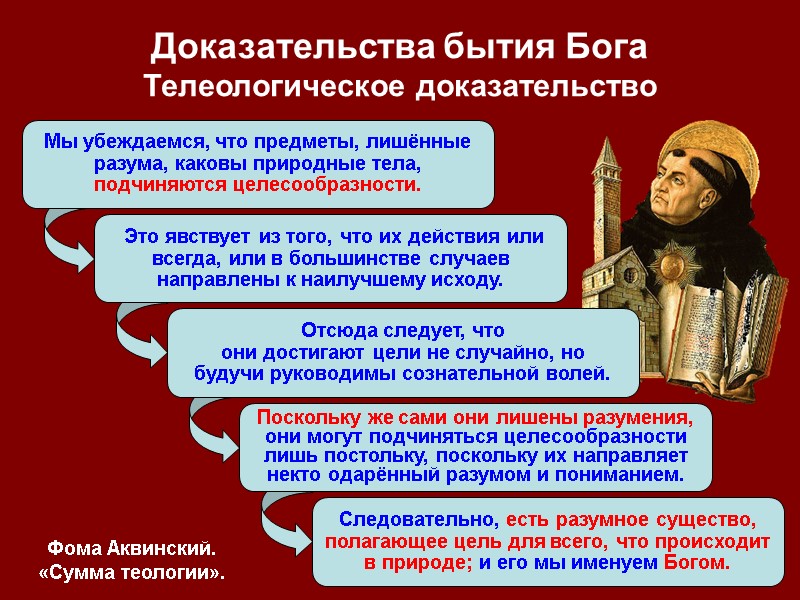 Доказательства бытия Бога
Телеологическое доказательство

Мы убеждаемся, что предметы, лишённые разума, каковы природные тела, подчиняются целесообразности.

Это явствует из того, что их действия или всегда, или в большинстве случаев направлены к наилучшему исходу.

Отсюда следует, что они достигают цели не случайно, но будучи руководимы сознательной волей.

Поскольку же сами они лишены разумения, они могут подчиняться целесообразности лишь постольку, поскольку их направляет некто одарённый разумом и пониманием.

Следовательно, есть разумное существо, полагающее цель для всего, что происходит в природе; и его мы именуем Богом.

Фома Аквинский.
«Сумма теологии».